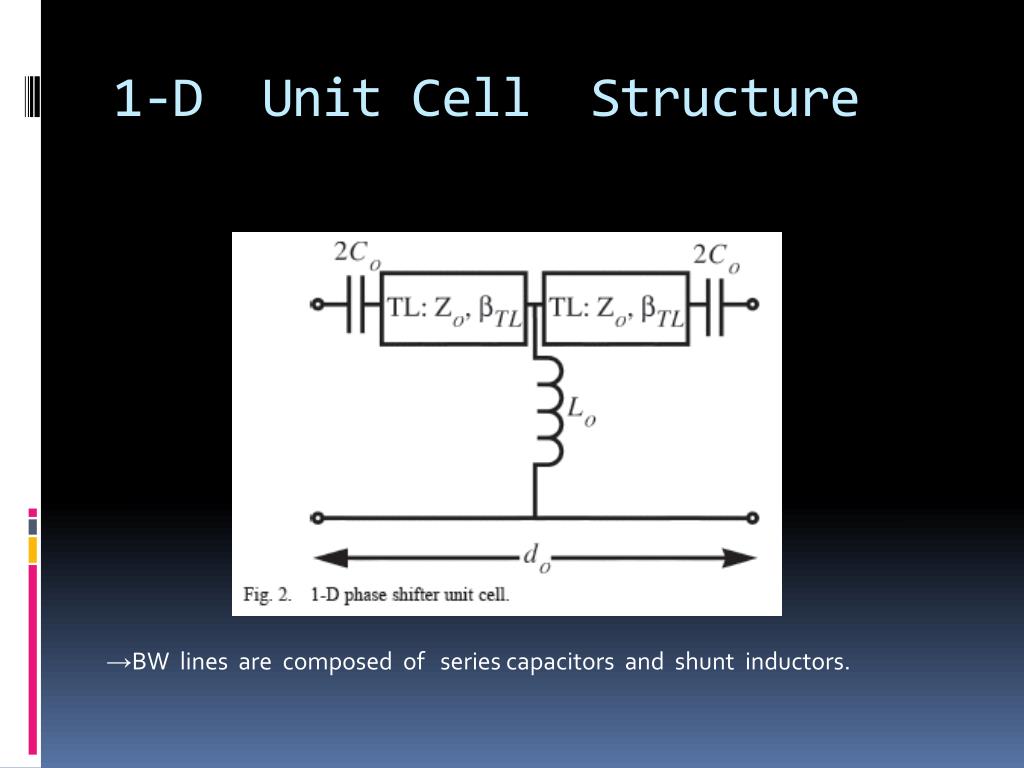 1-D Unit Cell Structure

$2C_o$

$2C_o$

TL: $Z_o$, $\beta_{TL}$

TL: $Z_o$, $\beta_{TL}$

$L_o$

$d_o$

Fig. 2. 1-D phase shifter unit cell.

→BW lines are composed of series capacitors and shunt inductors.